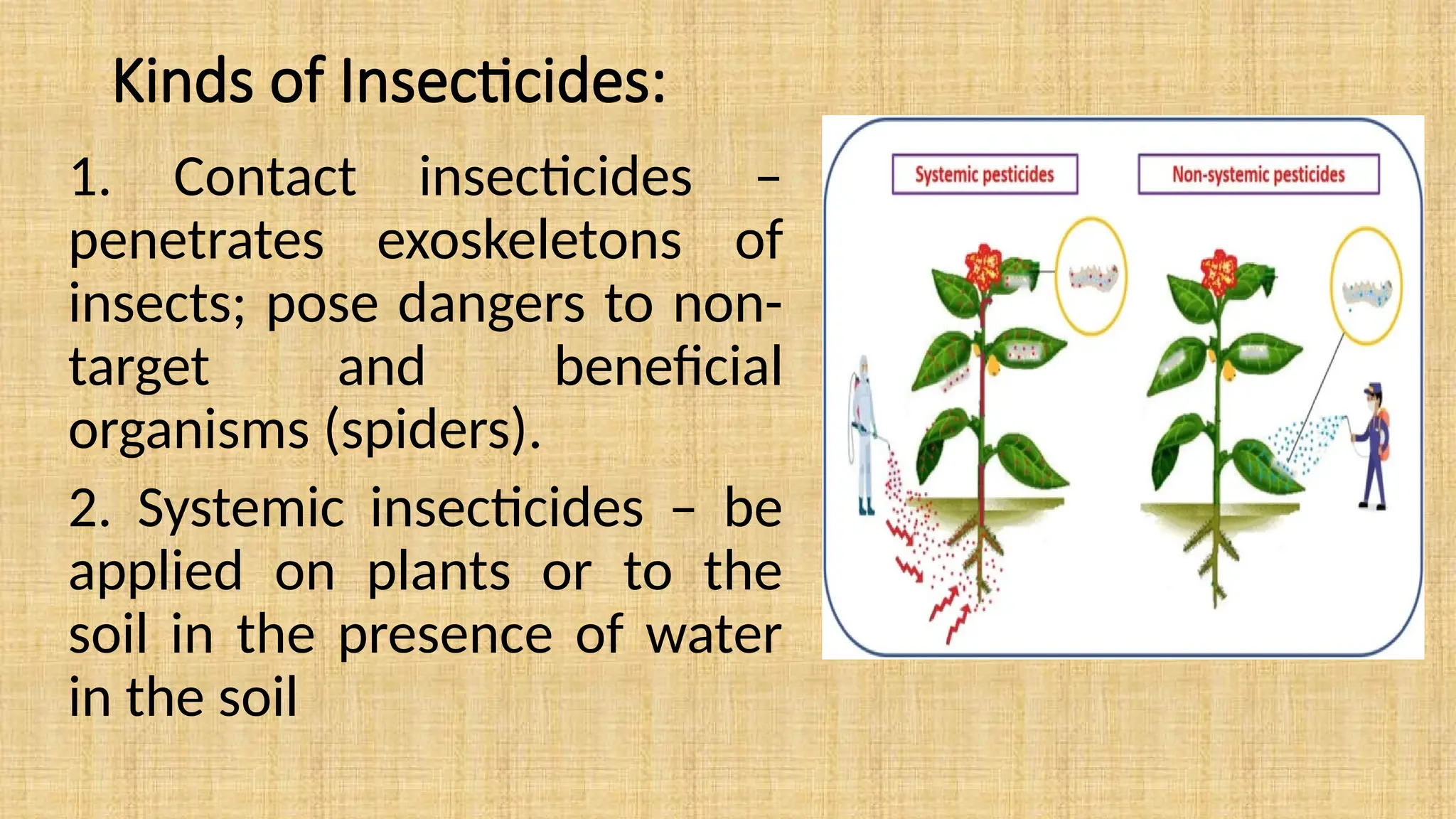 Kinds of Insecticides:

1. Contact insecticides – penetrates exoskeletons of insects; pose dangers to non-target and beneficial organisms (spiders).

2. Systemic insecticides – be applied on plants or to the soil in the presence of water in the soil

Systemic pesticides

Non-systemic pesticides